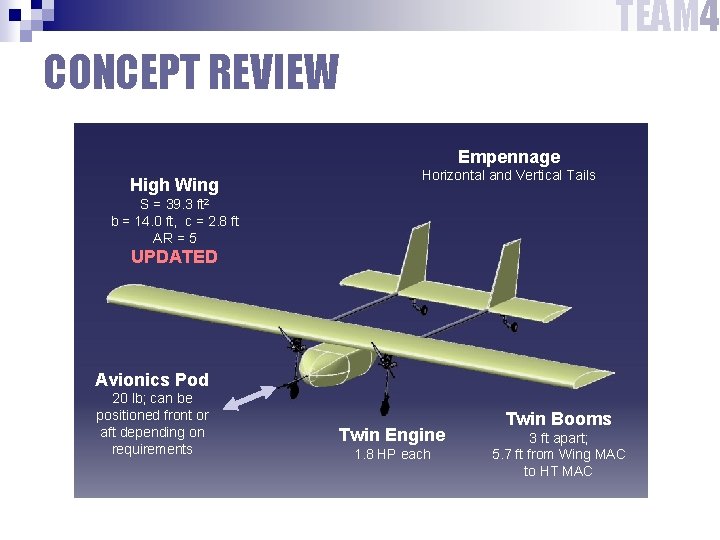 TEAM4

CONCEPT REVIEW

High Wing
S = 39.3 ft²
b = 14.0 ft, c = 2.8 ft
AR = 5
UPDATED

Empennage
Horizontal and Vertical Tails

Avionics Pod
20 lb; can be positioned front or aft depending on requirements

Twin Engine
1.8 HP each

Twin Booms
3 ft apart;
5.7 ft from Wing MAC to HT MAC